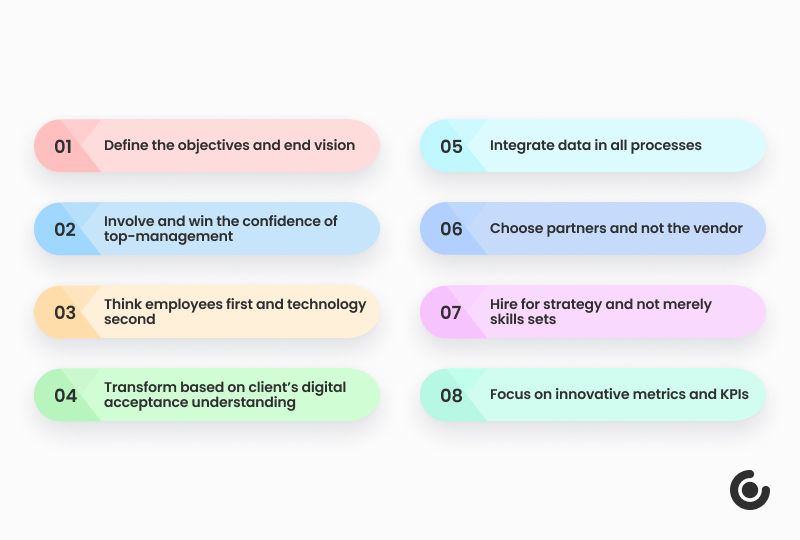 01 Define the objectives and end vision

02 Involve and win the confidence of top-management

03 Think employees first and technology second

04 Transform based on client's digital acceptance understanding

05 Integrate data in all processes

06 Choose partners and not the vendor

07 Hire for strategy and not merely skills sets

08 Focus on innovative metrics and KPIs